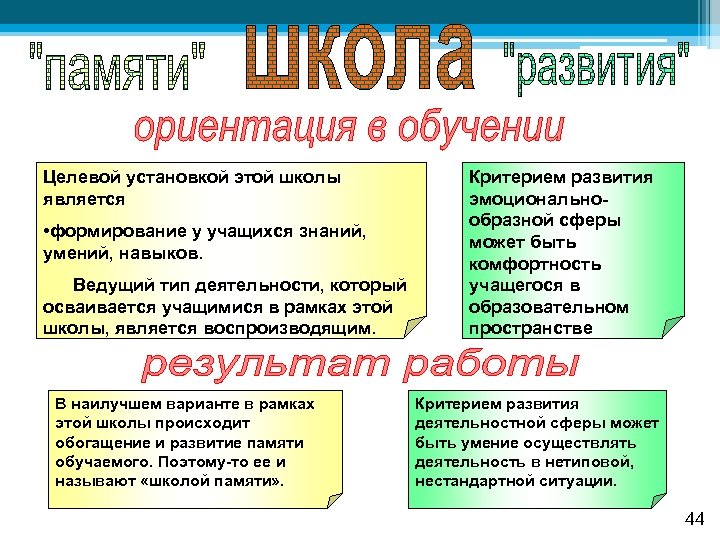 "памяти" школа "развития"

ориентация в обучении

Целевой установкой этой школы является

•формирование у учащихся знаний, умений, навыков.

Ведущий тип деятельности, который осваивается учащимися в рамках этой школы, является воспроизводящим.

Критерием развития эмоционально-образной сферы может быть комфортность учащегося в образовательном пространстве

результат работы

В наилучшем варианте в рамках этой школы происходит обогащение и развитие памяти обучаемого. Поэтому-то ее и называют «школой памяти».

Критерием развития деятельностной сферы может быть умение осуществлять деятельность в нетиповой, нестандартной ситуации.

44